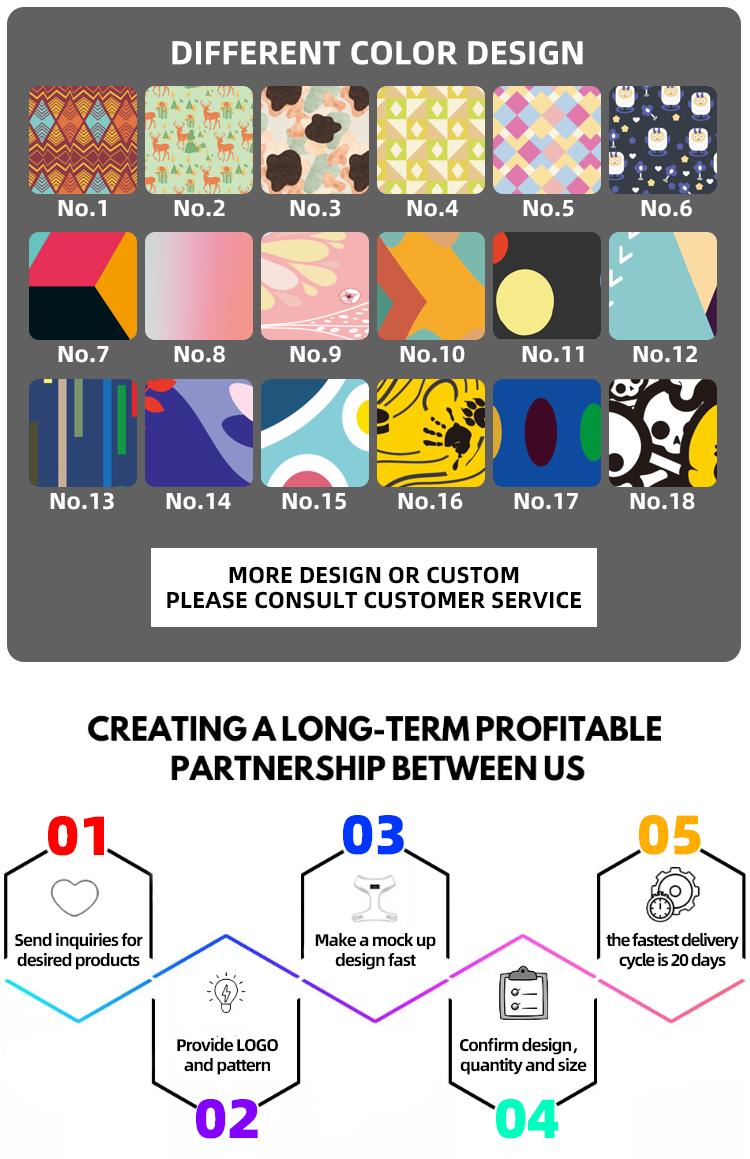 DIFFERENT COLOR DESIGN

No.1 No.2 No.3 No.4 No.5 No.6

No.7 No.8 No.9 No.10 No.11 No.12

No.13 No.14 No.15 No.16 No.17 No.18

MORE DESIGN OR CUSTOM
PLEASE CONSULT CUSTOMER SERVICE

CREATING A LONG-TERM PROFITABLE PARTNERSHIP BETWEEN US

01
Send inquiries for desired products

02
Provide LOGO and pattern

03
Make a mock up design fast

04
Confirm design, quantity and size

05
the fastest delivery cycle is 20 days